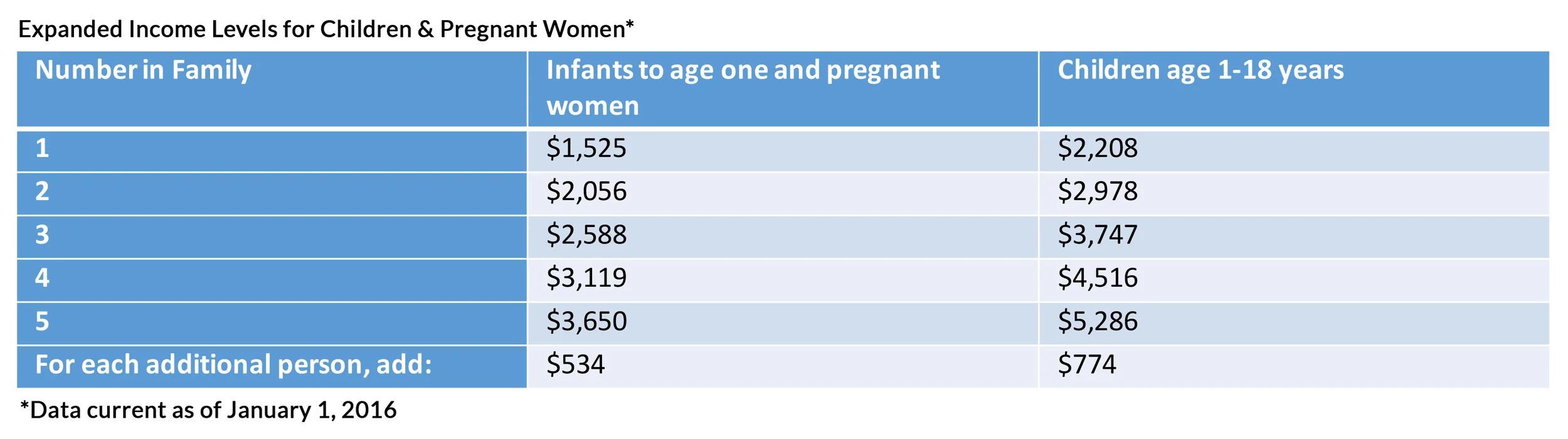 Expanded Income Levels for Children & Pregnant Women*

| Number in Family | Infants to age one and pregnant women | Children age 1-18 years |
|---|---|---|
| 1 | \$1,525 | \$2,208 |
| 2 | \$2,056 | \$2,978 |
| 3 | \$2,588 | \$3,747 |
| 4 | \$3,119 | \$4,516 |
| 5 | \$3,650 | \$5,286 |
| For each additional person, add: | \$534 | \$774 |

*Data current as of January 1, 2016